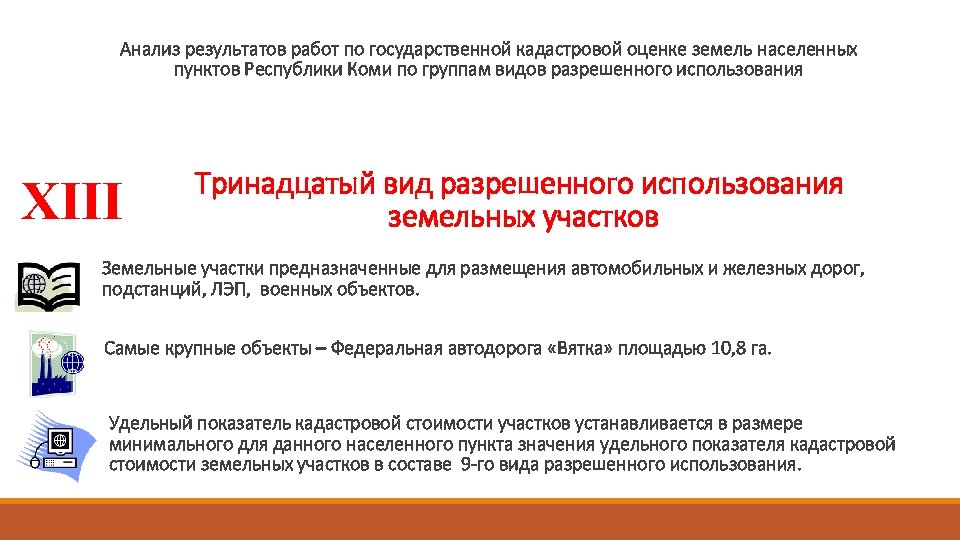 Анализ результатов работ по государственной кадастровой оценке земель населенных пунктов Республики Коми по группам видов разрешенного использования

XIII

Тринадцатый вид разрешенного использования земельных участков

Земельные участки предназначенные для размещения автомобильных и железных дорог, подстанций, ЛЭП, военных объектов.

Самые крупные объекты – Федеральная автодорога «Вятка» площадью 10,8 га.

Удельный показатель кадастровой стоимости участков устанавливается в размере минимального для данного населенного пункта значения удельного показателя кадастровой стоимости земельных участков в составе 9-го вида разрешенного использования.